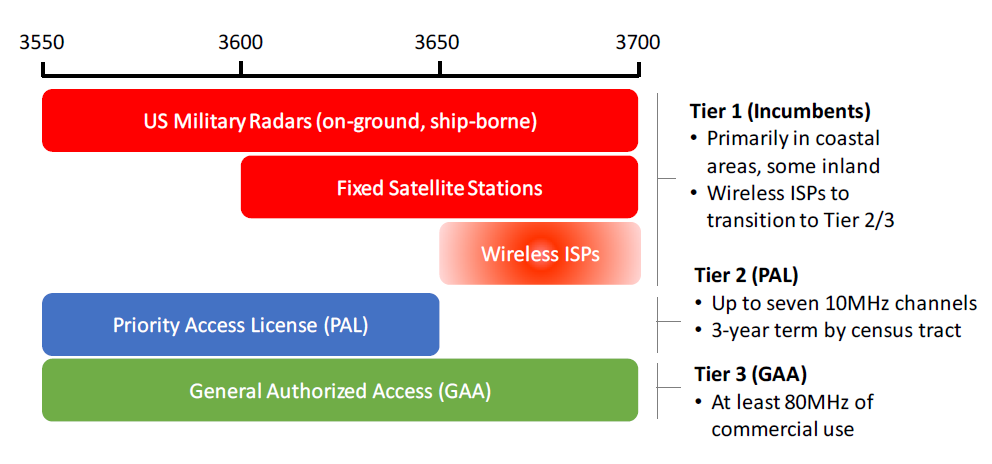 3550 3600 3650 3700

US Military Radars (on-ground, ship-borne)

Fixed Satellite Stations

Wireless ISPs

Priority Access License (PAL)

General Authorized Access (GAA)

Tier 1 (Incumbents)
• Primarily in coastal areas, some inland
• Wireless ISPs to transition to Tier 2/3

Tier 2 (PAL)
• Up to seven 10MHz channels
• 3-year term by census tract

Tier 3 (GAA)
• At least 80MHz of commercial use